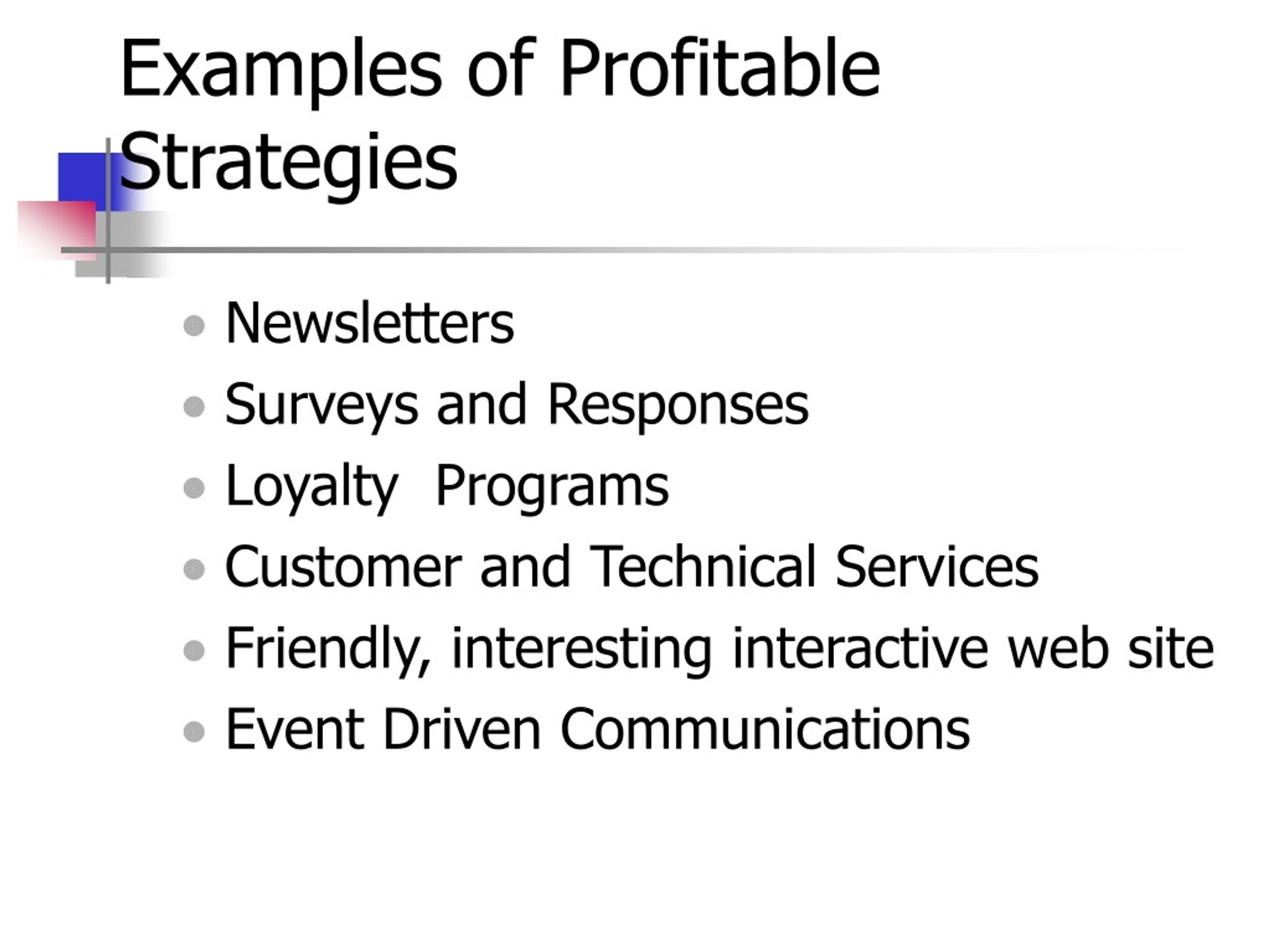 Examples of Profitable Strategies

- Newsletters
- Surveys and Responses
- Loyalty Programs
- Customer and Technical Services
- Friendly, interesting interactive web site
- Event Driven Communications